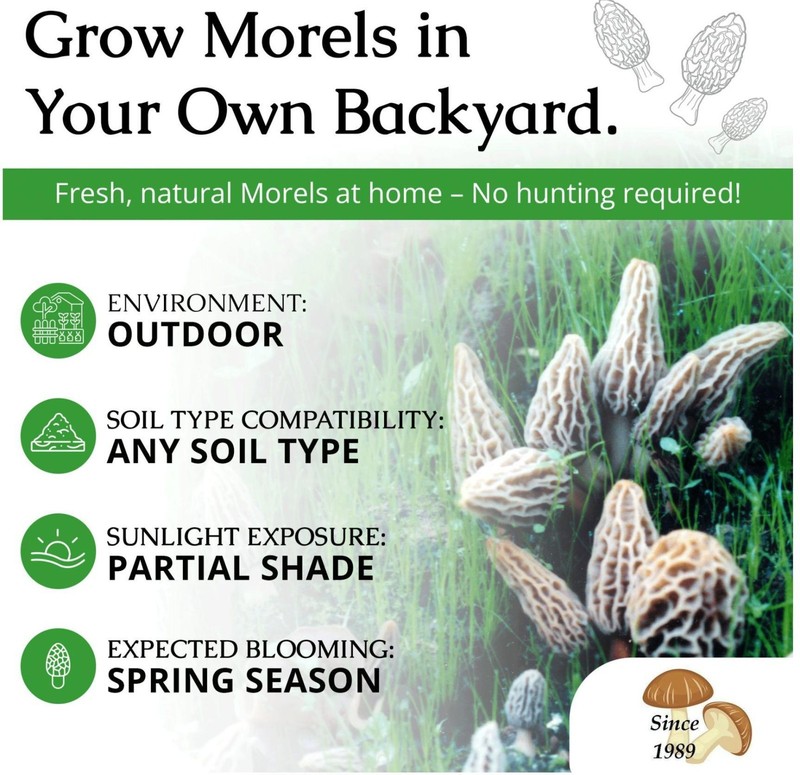 Grow Morels in Your Own Backyard.

Fresh, natural Morels at home – No hunting required!

ENVIRONMENT:
OUTDOOR

SOIL TYPE COMPATIBILITY:
ANY SOIL TYPE

SUNLIGHT EXPOSURE:
PARTIAL SHADE

EXPECTED BLOOMING:
SPRING SEASON

Since 1989